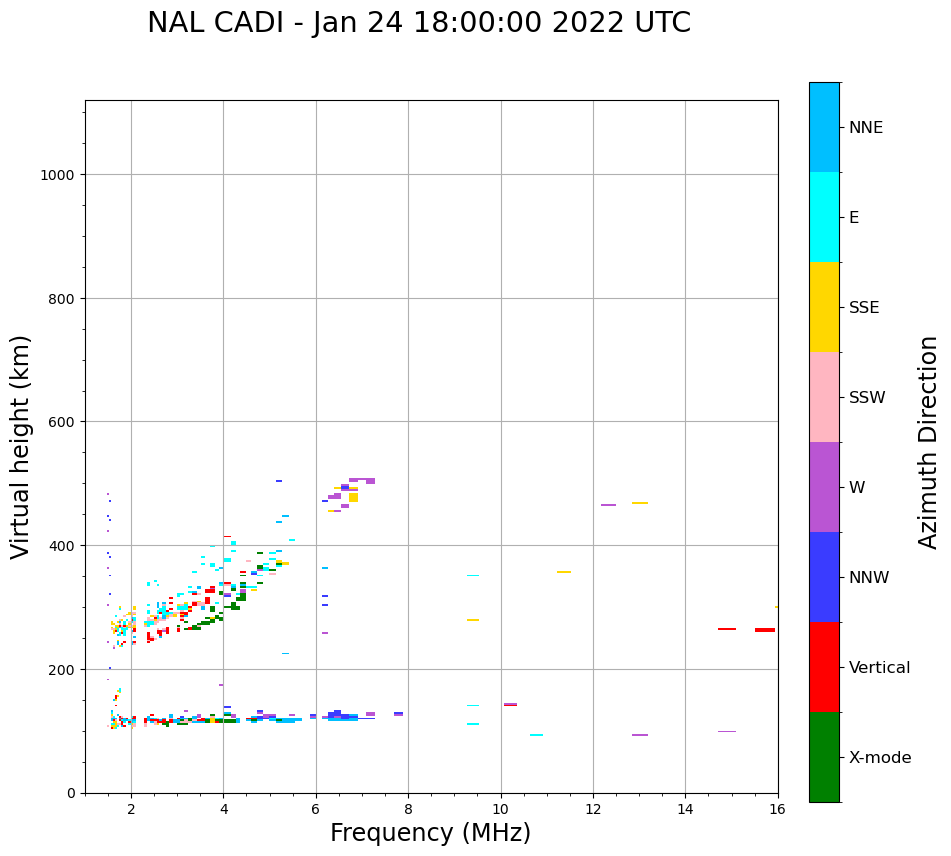 NAL CADI - Jan 24 18:00:00 2022 UTC

Virtual height (km)

1000
800
600
400
200
0

2
4
6
8
10
12
14
16

Frequency (MHz)

NNE
E
SSE
SSW
W
NNW
Vertical
X-mode

Azimuth Direction